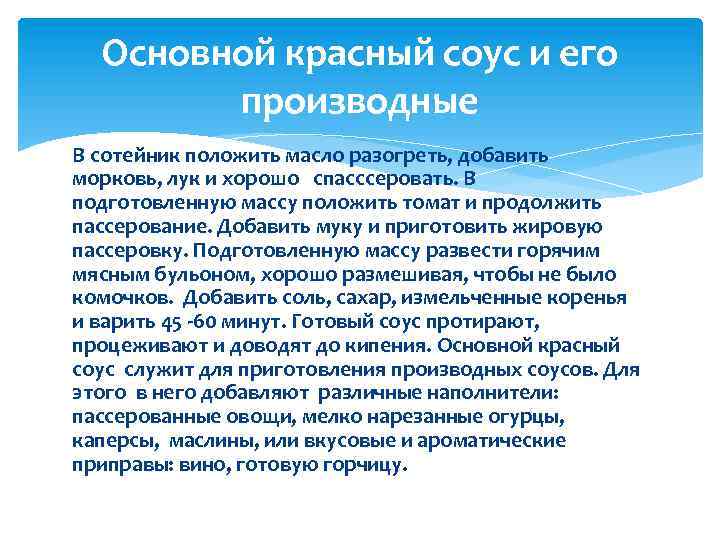 Основной красный соус и его производные

В сотейник положить масло разогреть, добавить морковь, лук и хорошо спасссеровать. В подготовленную массу положить томат и продолжить пассерование. Добавить муку и приготовить жировую пассеровку. Подготовленную массу развести горячим мясным бульоном, хорошо размешивая, чтобы не было комочков. Добавить соль, сахар, измельченные коренья и варить 45 -60 минут. Готовый соус протирают, процеживают и доводят до кипения. Основной красный соус служит для приготовления производных соусов. Для этого в него добавляют различные наполнители: пассерованные овощи, мелко нарезанные огурцы, каперсы, маслины, или вкусовые и ароматические приправы: вино, готовую горчицу.